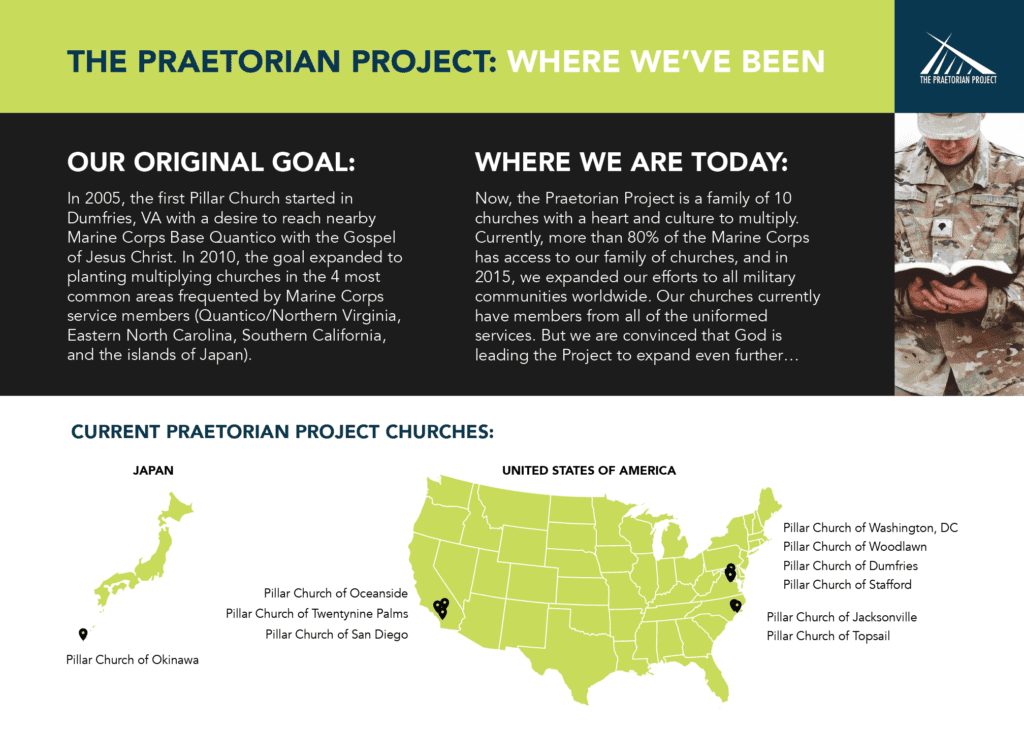 THE PRAETORIAN PROJECT: WHERE WE'VE BEEN

THE PRAETORIAN PROJECT

OUR ORIGINAL GOAL:

In 2005, the first Pillar Church started in Dumfries, VA with a desire to reach nearby Marine Corps Base Quantico with the Gospel of Jesus Christ. In 2010, the goal expanded to planting multiplying churches in the 4 most common areas frequented by Marine Corps service members (Quantico/Northern Virginia, Eastern North Carolina, Southern California, and the islands of Japan).

WHERE WE ARE TODAY:

Now, the Praetorian Project is a family of 10 churches with a heart and culture to multiply. Currently, more than 80% of the Marine Corps has access to our family of churches, and in 2015, we expanded our efforts to all military communities worldwide. Our churches currently have members from all of the uniformed services. But we are convinced that God is leading the Project to expand even further...

CURRENT PRAETORIAN PROJECT CHURCHES:

JAPAN

Pillar Church of Okinawa

UNITED STATES OF AMERICA

Pillar Church of Oceanside
Pillar Church of Twentynine Palms
Pillar Church of San Diego

Pillar Church of Washington, DC
Pillar Church of Woodlawn
Pillar Church of Dumfries
Pillar Church of Stafford

Pillar Church of Jacksonville
Pillar Church of Topsail